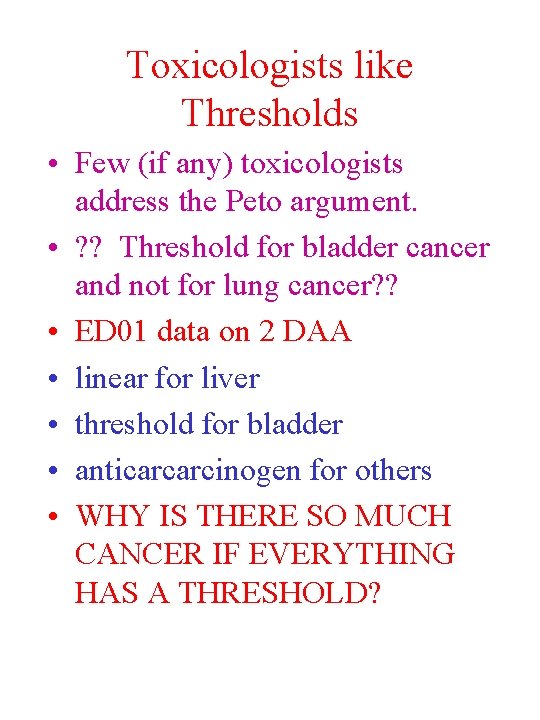 Toxicologists like Thresholds

• Few (if any) toxicologists address the Peto argument.
• ?? Threshold for bladder cancer and not for lung cancer??
• ED01 data on 2 DAA
• linear for liver
• threshold for bladder
• anticarcarcinogen for others
• WHY IS THERE SO MUCH CANCER IF EVERYTHING HAS A THRESHOLD?